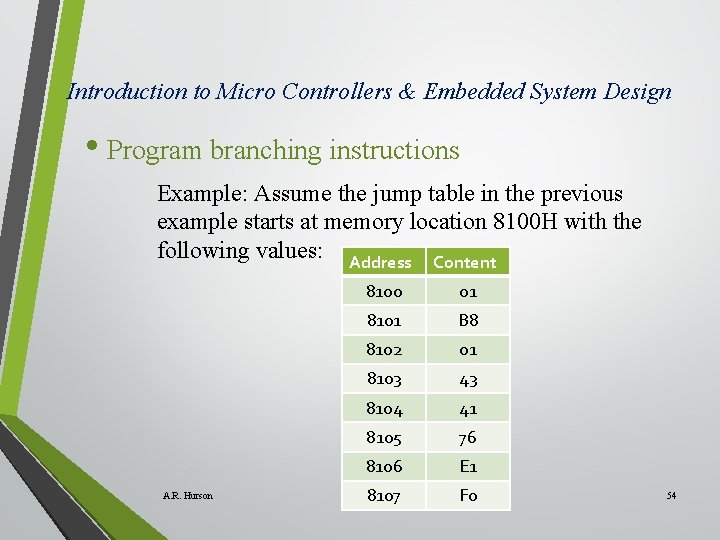 Introduction to Micro Controllers & Embedded System Design

• Program branching instructions

Example: Assume the jump table in the previous example starts at memory location 8100H with the following values:

| Address | Content |
|---|---|
| 8100 | 01 |
| 8101 | B8 |
| 8102 | 01 |
| 8103 | 43 |
| 8104 | 41 |
| 8105 | 76 |
| 8106 | E1 |
| 8107 | F0 |

A.R. Hurson

54